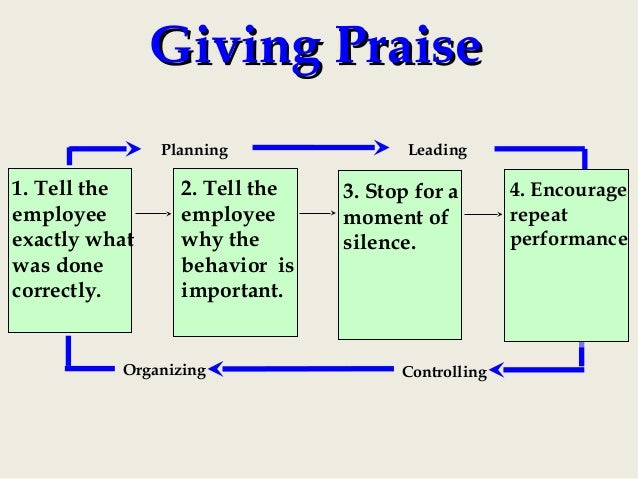 Giving Praise

Planning

Leading

1. Tell the employee exactly what was done correctly.

2. Tell the employee why the behavior is important.

3. Stop for a moment of silence.

4. Encourage repeat performance

Organizing

Controlling